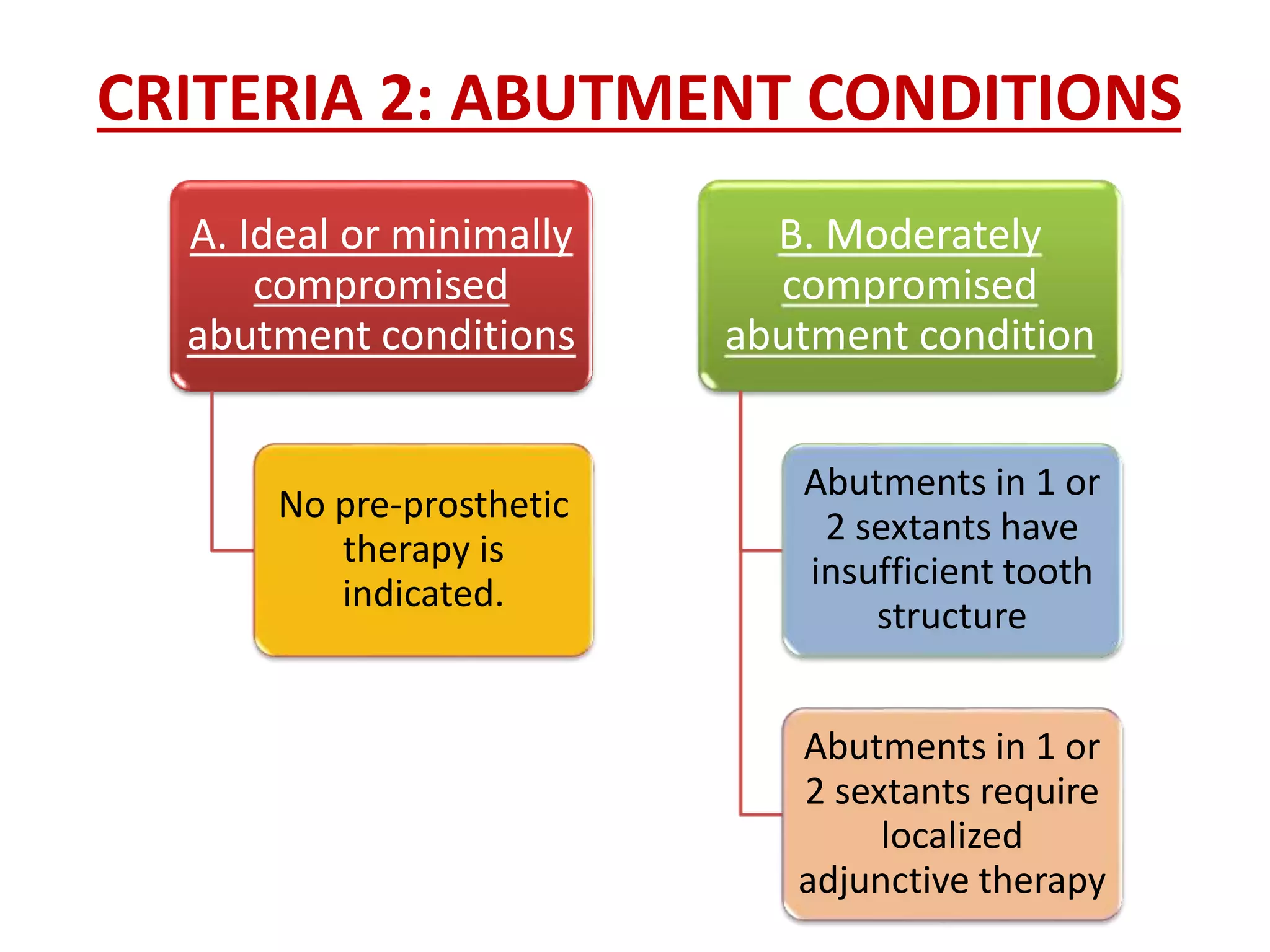 CRITERIA 2: ABUTMENT CONDITIONS

A. Ideal or minimally compromised abutment conditions

No pre-prosthetic therapy is indicated.

B. Moderately compromised abutment condition

Abutments in 1 or 2 sextants have insufficient tooth structure

Abutments in 1 or 2 sextants require localized adjunctive therapy